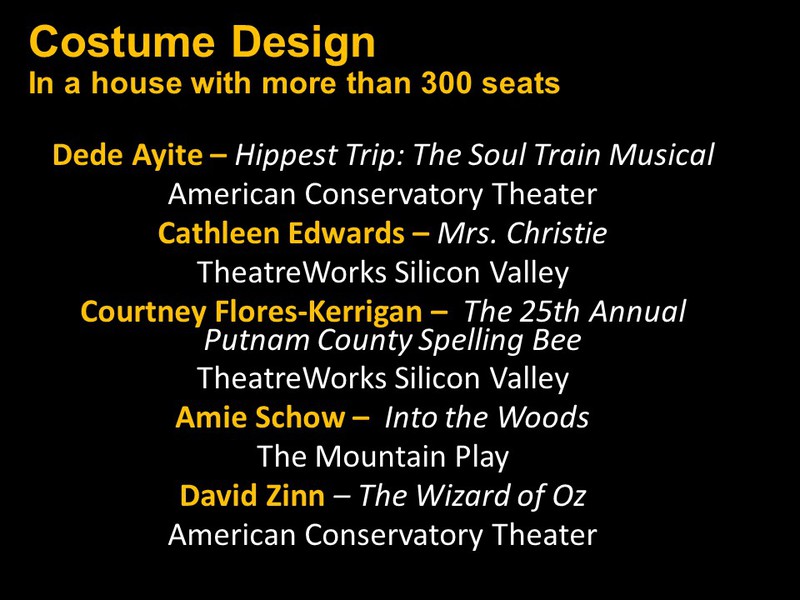 Costume Design
In a house with more than 300 seats

Dede Ayite – Hippest Trip: The Soul Train Musical
American Conservatory Theater
Cathleen Edwards – Mrs. Christie
TheatreWorks Silicon Valley
Courtney Flores-Kerrigan – The 25th Annual Putnam County Spelling Bee
TheatreWorks Silicon Valley
Amie Schow – Into the Woods
The Mountain Play
David Zinn – The Wizard of Oz
American Conservatory Theater